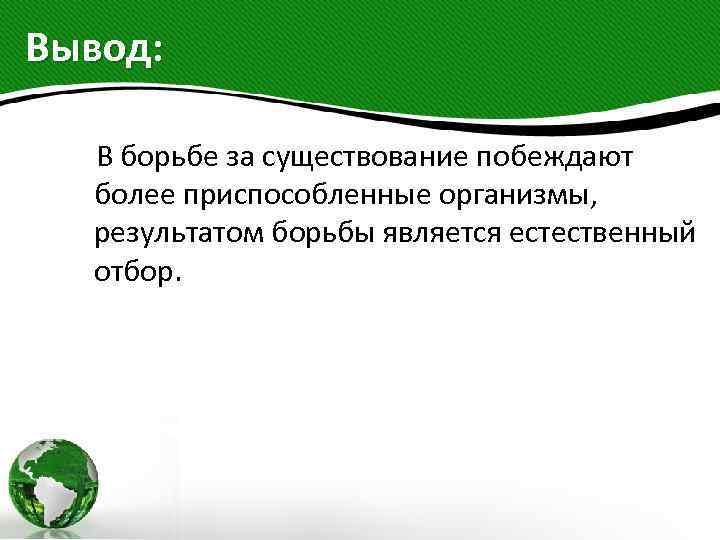 Вывод:

В борьбе за существование побеждают более приспособленные организмы, результатом борьбы является естественный отбор.